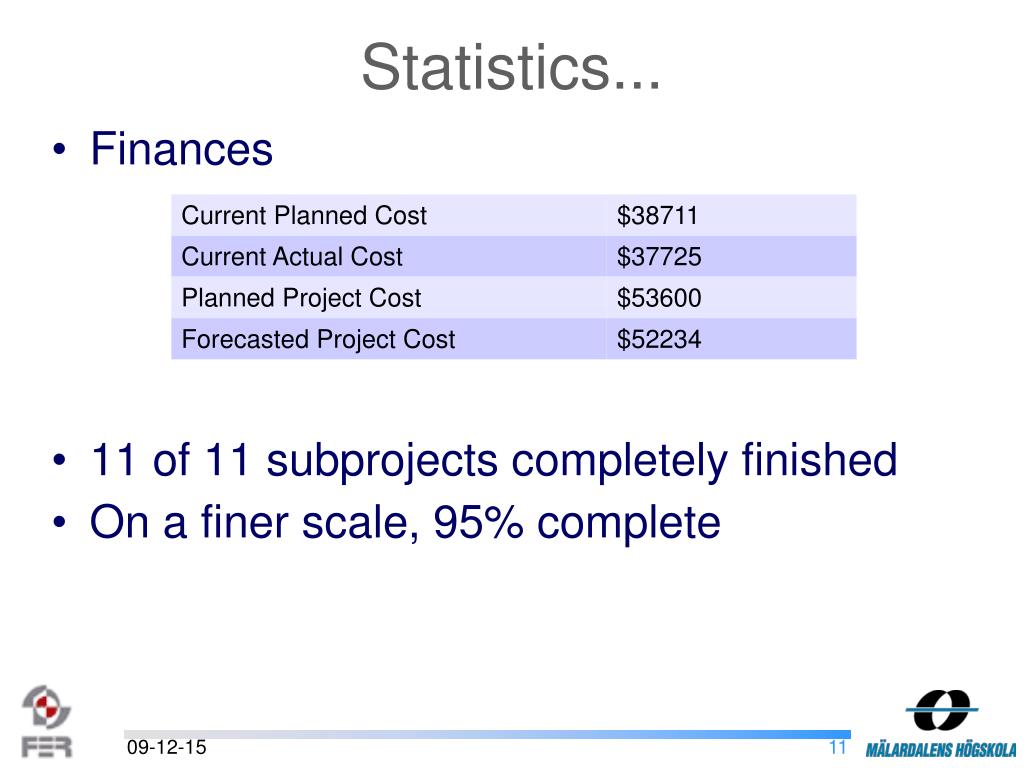 Statistics...

• Finances

| Current Planned Cost | \$38711 |
|---|---|
| Current Actual Cost | \$37725 |
| Planned Project Cost | \$53600 |
| Forecasted Project Cost | \$52234 |

• 11 of 11 subprojects completely finished
• On a finer scale, 95% complete

FER

09-12-15

11

MÄLARDALENS HÖGSKOLA